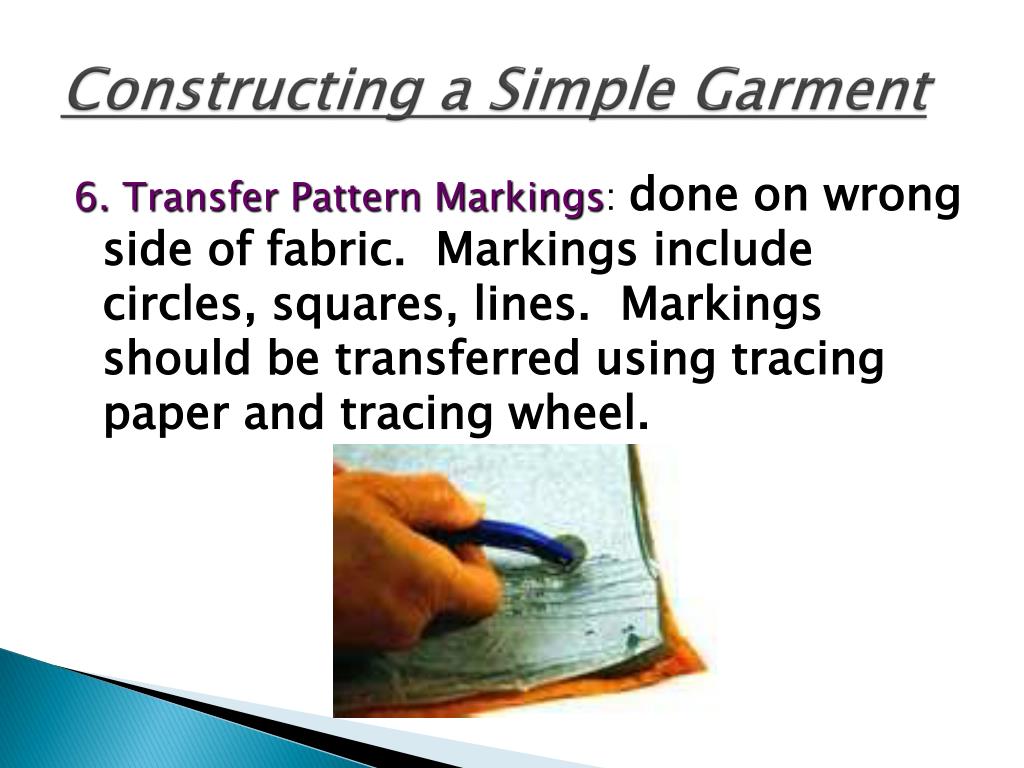 Constructing a Simple Garment

6. Transfer Pattern Markings: done on wrong side of fabric.  Markings include circles, squares, lines.  Markings should be transferred using tracing paper and tracing wheel.